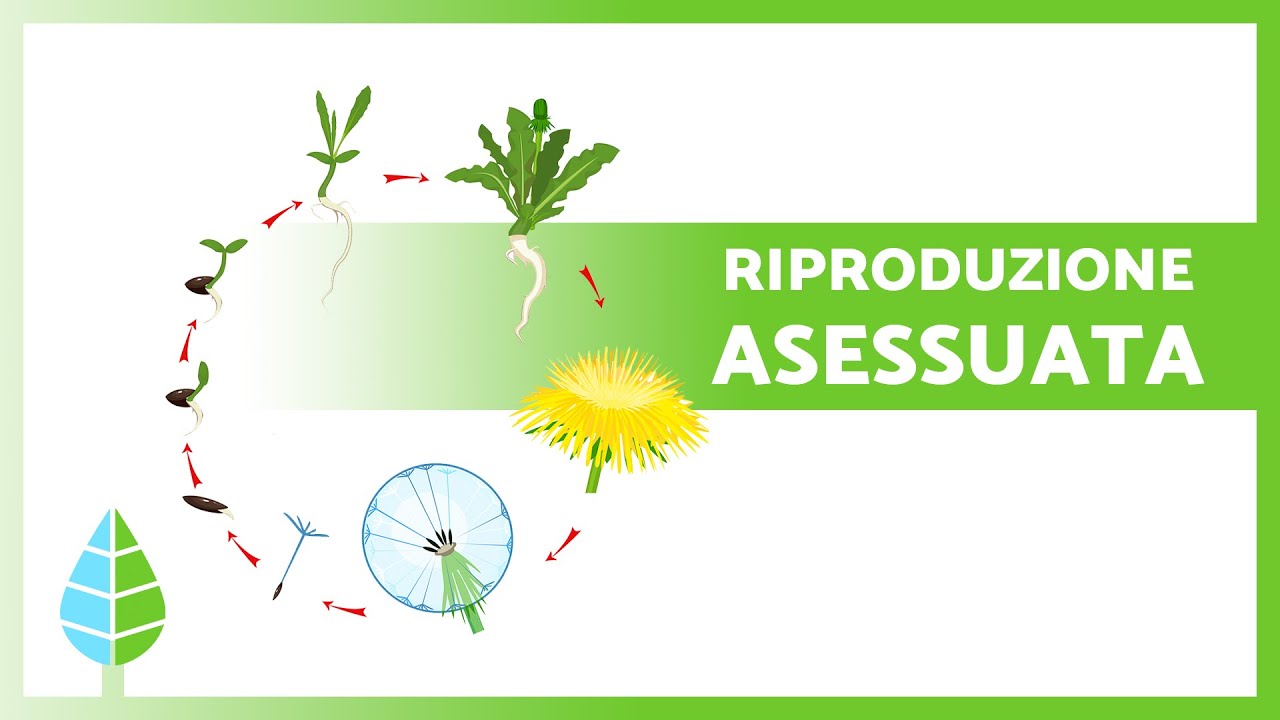 RIPRODUZIONE
ASESSUATA